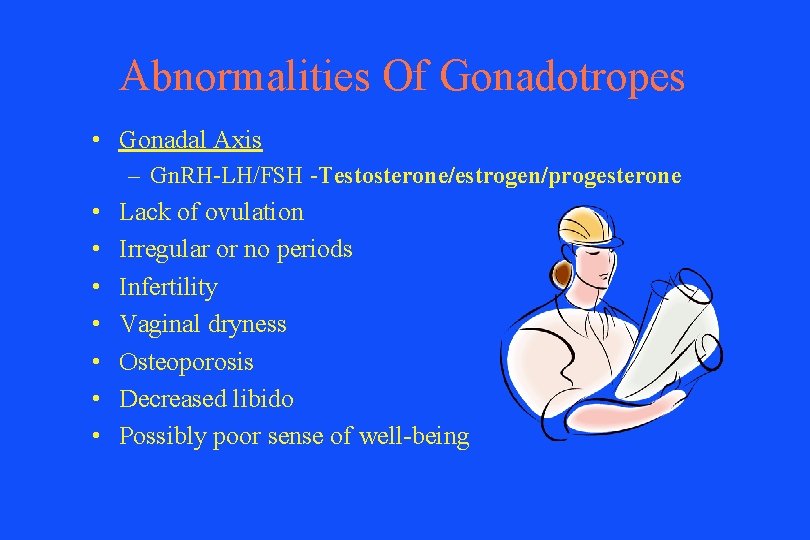 Abnormalities Of Gonadotropes

• Gonadal Axis
– GnRH-LH/FSH -Testosterone/estrogen/progesterone
• Lack of ovulation
• Irregular or no periods
• Infertility
• Vaginal dryness
• Osteoporosis
• Decreased libido
• Possibly poor sense of well-being